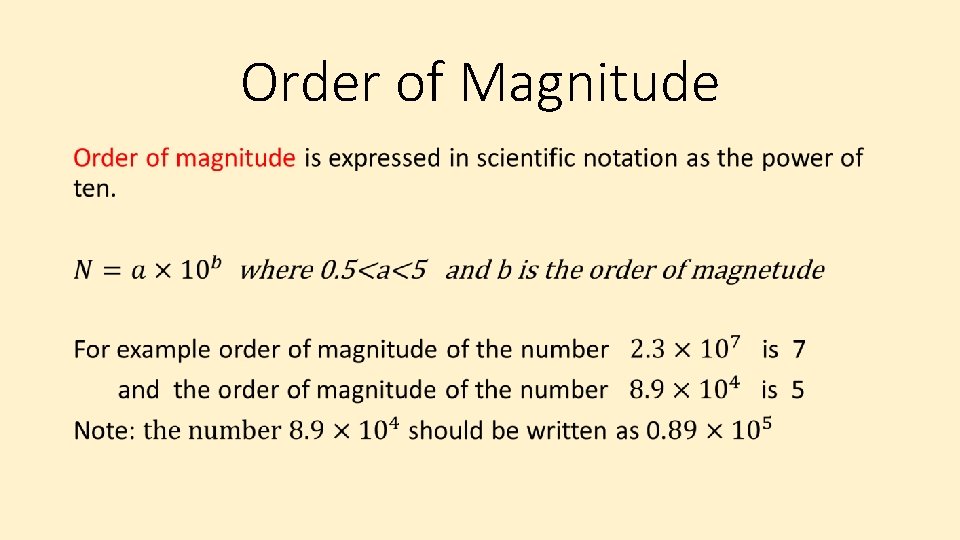 Order of Magnitude

Order of magnitude is expressed in scientific notation as the power of ten.

$N = a \times 10^b$ where 0.5<a<5 and b is the order of magnetude

For example order of magnitude of the number $2.3 \times 10^7$ is 7
and the order of magnitude of the number $8.9 \times 10^4$ is 5
Note: the number $8.9 \times 10^4$ should be written as $0.89 \times 10^5$